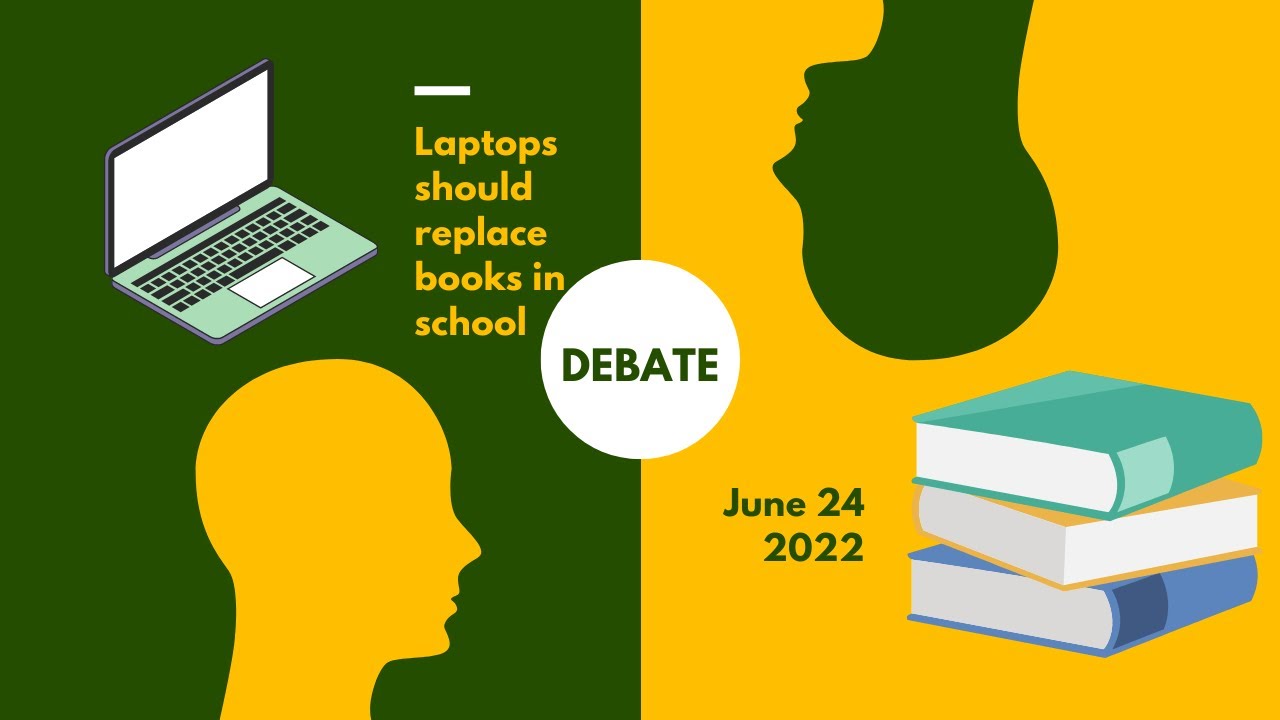 Laptops should replace books in school

DEBATE

June 24
2022